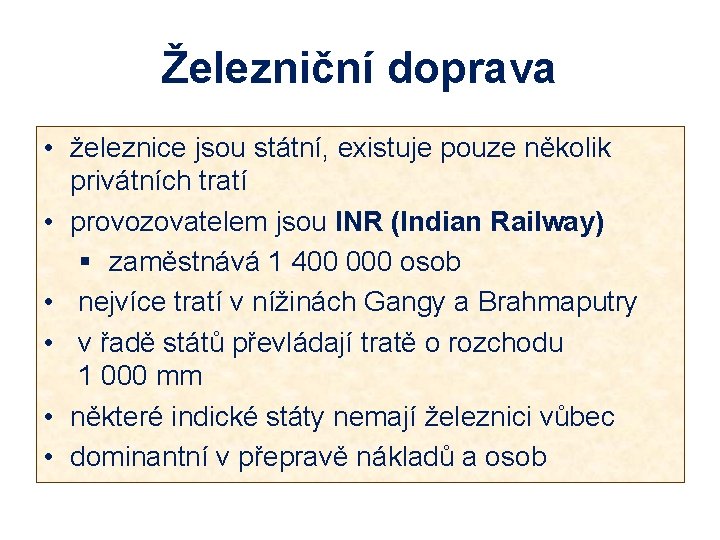 Železniční doprava

• železnice jsou státní, existuje pouze několik privátních tratí
• provozovatelem jsou INR (Indian Railway)
 ▪ zaměstnává 1 400 000 osob
• nejvíce tratí v nížinách Gangy a Brahmaputry
• v řadě států převládají tratě o rozchodu 1 000 mm
• některé indické státy nemají železnici vůbec
• dominantní v přepravě nákladů a osob